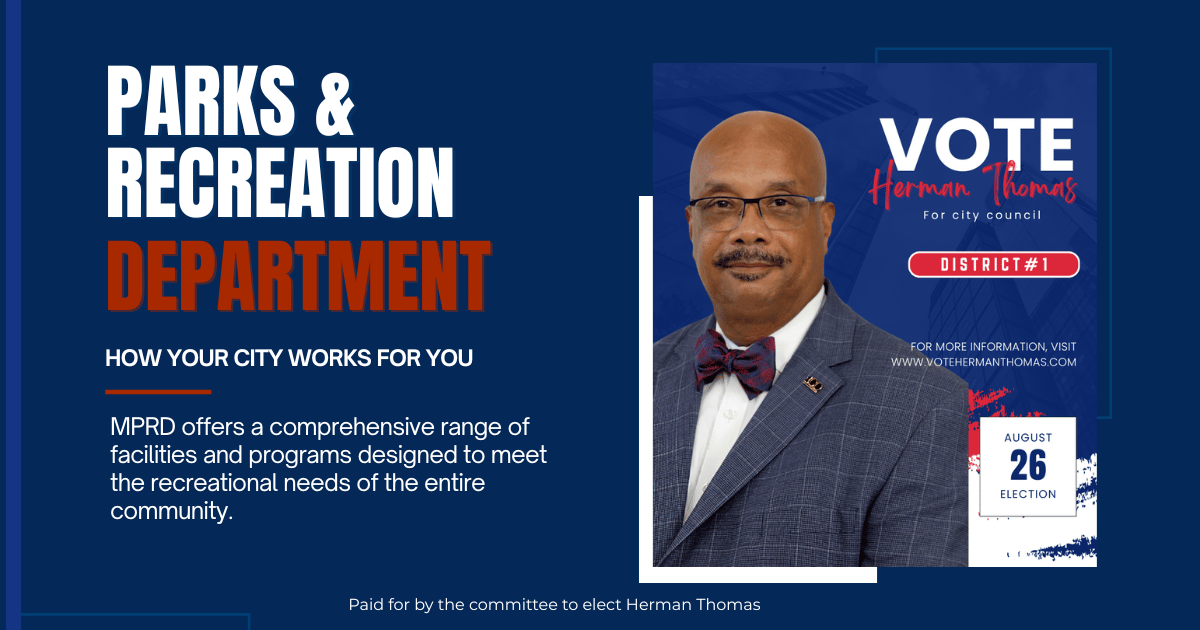 PARKS & RECREATION DEPARTMENT

HOW YOUR CITY WORKS FOR YOU

MPRD offers a comprehensive range of facilities and programs designed to meet the recreational needs of the entire community.

VOTE
Herman Thomas
For city council

DISTRICT#1

FOR MORE INFORMATION, VISIT
WWW.VOTEHERMANTHOMAS.COM

AUGUST
26
ELECTION

Paid for by the committee to elect Herman Thomas